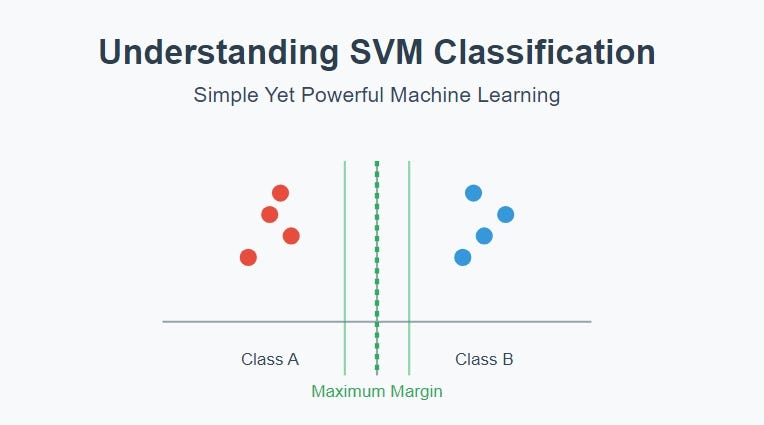 Understanding SVM Classification

Simple Yet Powerful Machine Learning

Class A

Class B

Maximum Margin